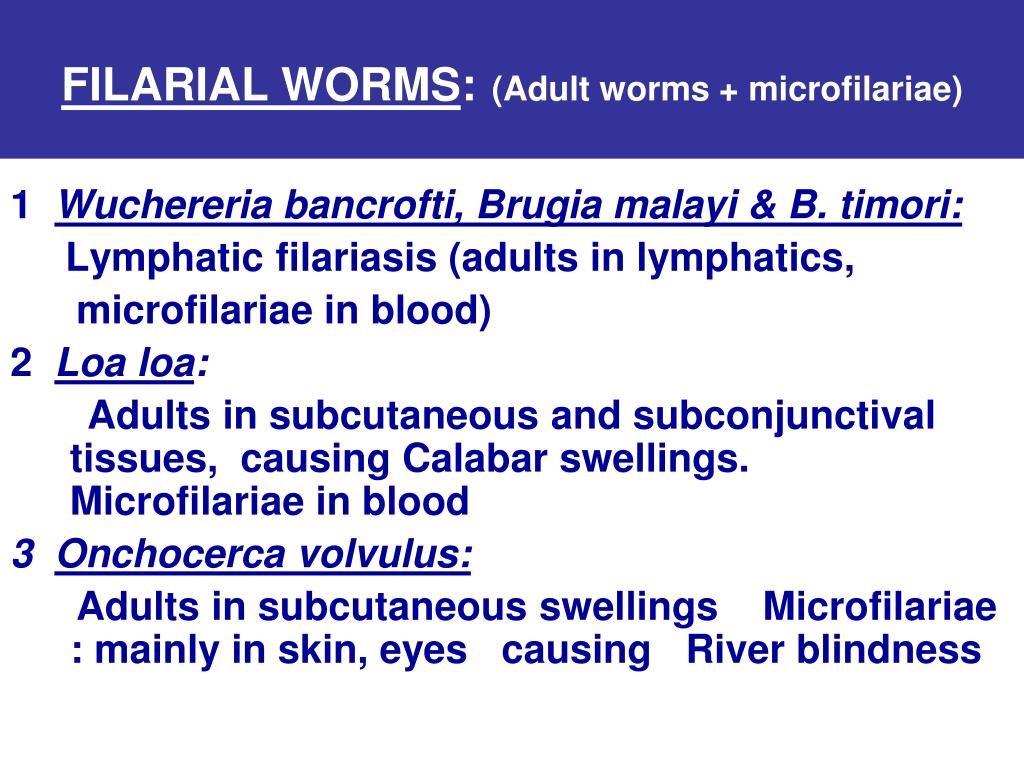 FILARIAL WORMS: (Adult worms + microfilariae)

1 Wuchereria bancrofti, Brugia malayi & B. timori:
Lymphatic filariasis (adults in lymphatics, microfilariae in blood)

2 Loa loa:
Adults in subcutaneous and subconjunctival tissues, causing Calabar swellings. Microfilariae in blood

3 Onchocerca volvulus:
Adults in subcutaneous swellings Microfilariae : mainly in skin, eyes causing River blindness